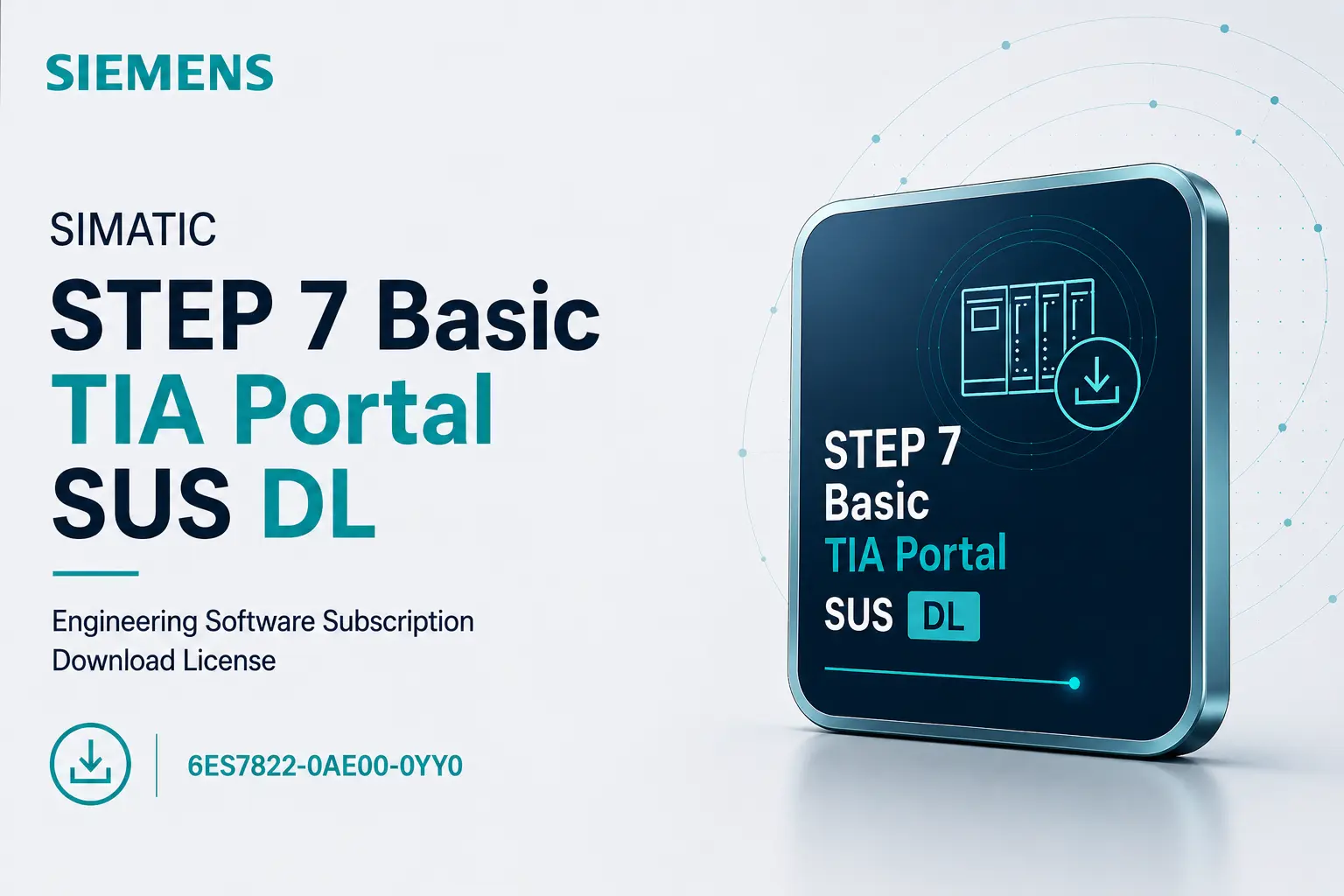 SIEMENS

SIMATIC

STEP 7 Basic
TIA Portal
SUS DL

Engineering Software Subscription
Download License

6ES7822-0AE00-0YY0

STEP 7
Basic
TIA Portal
SUS DL